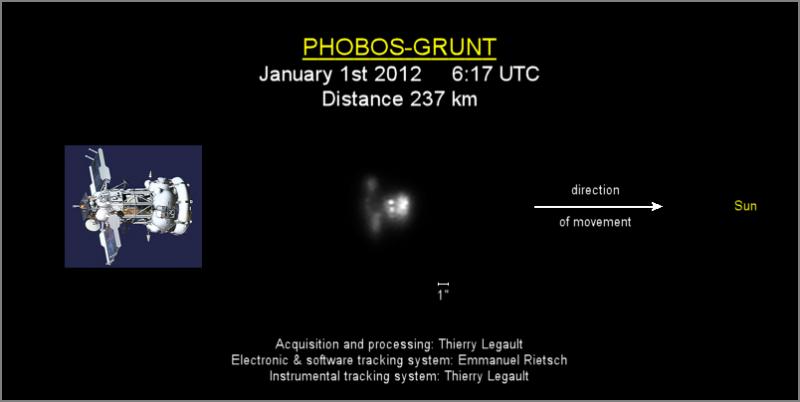 PHOBOS-GRUNT
January 1st 2012 6:17 UTC
Distance 237 km

direction
of movement

Sun

1"

Acquisition and processing: Thierry Legault
Electronic & software tracking system: Emmanuel Rietsch
Instrumental tracking system: Thierry Legault